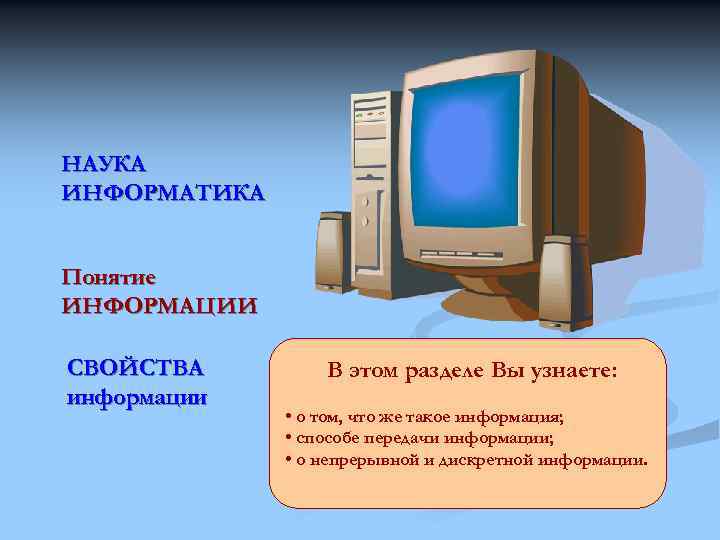 НАУКА
ИНФОРМАТИКА

Понятие
ИНФОРМАЦИИ

СВОЙСТВА
информации

В этом разделе Вы узнаете:

• о том, что же такое информация;
• способе передачи информации;
• о непрерывной и дискретной информации.